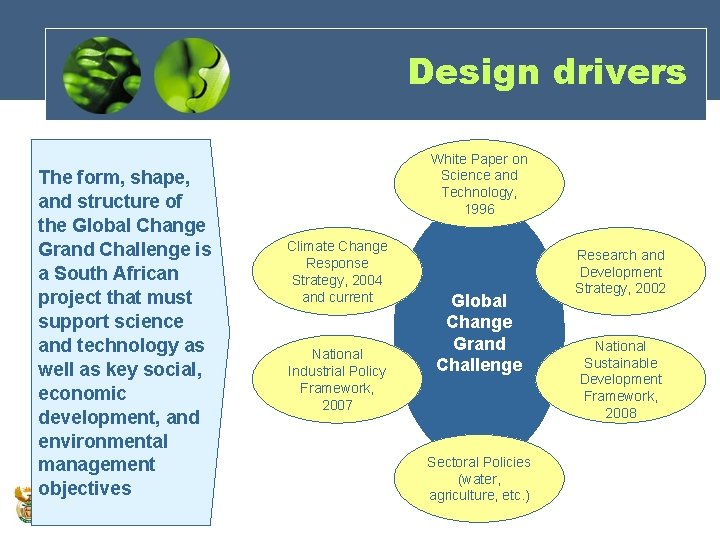 Design drivers

The form, shape, and structure of the Global Change Grand Challenge is a South African project that must support science and technology as well as key social, economic development, and environmental management objectives

White Paper on Science and Technology, 1996

Climate Change Response Strategy, 2004 and current

Research and Development Strategy, 2002

Global Change Grand Challenge

National Industrial Policy Framework, 2007

National Sustainable Development Framework, 2008

Sectoral Policies (water, agriculture, etc.)